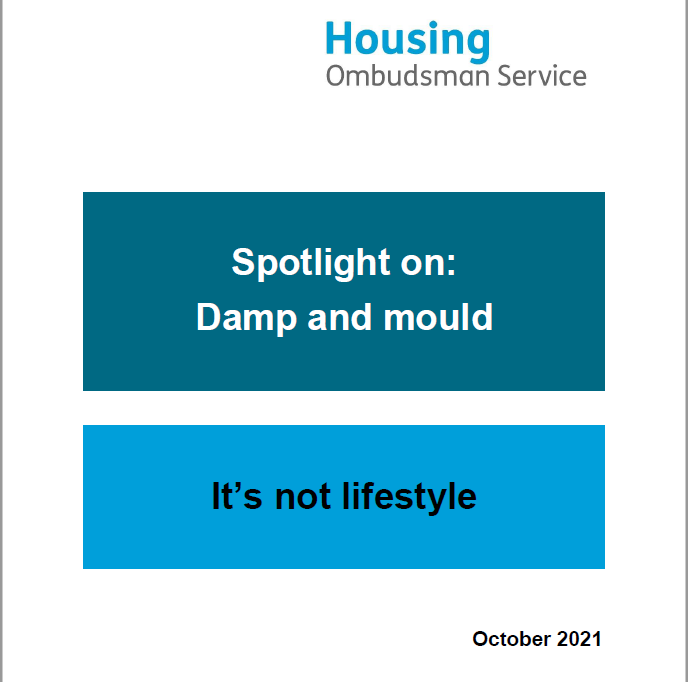 Housing
Ombudsman Service

Spotlight on:
Damp and mould

It’s not lifestyle

October 2021